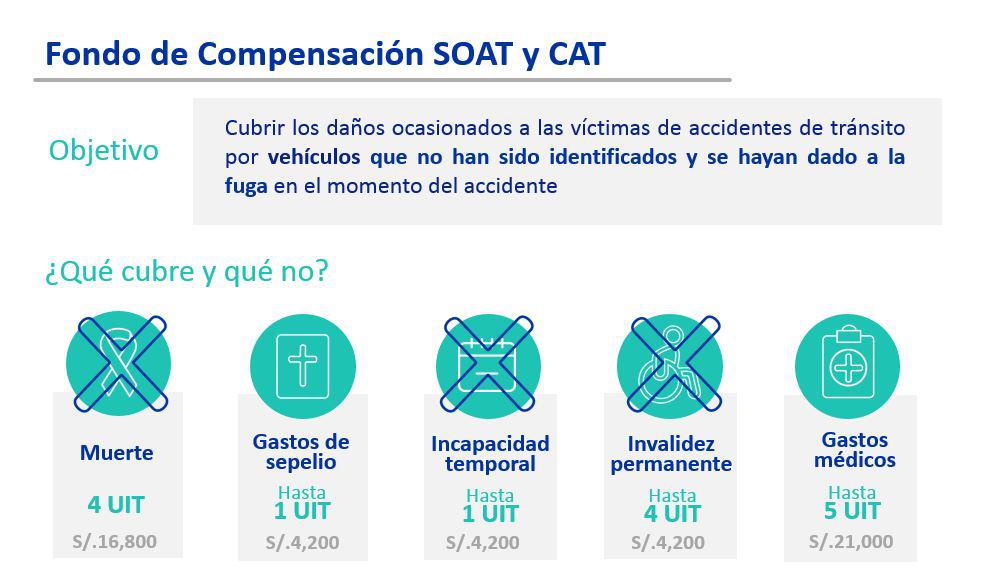 Fondo de Compensación SOAT y CAT

Objetivo

Cubrir los daños ocasionados a las víctimas de accidentes de tránsito por vehículos que no han sido identificados y se hayan dado a la fuga en el momento del accidente

¿Qué cubre y qué no?

Muerte
4 UIT
S/.16,800

Gastos de sepelio
Hasta
1 UIT
S/.4,200

Incapacidad temporal
Hasta
1 UIT
S/.4,200

Invalidez permanente
Hasta
4 UIT
S/.4,200

Gastos médicos
Hasta
5 UIT
S/.21,000